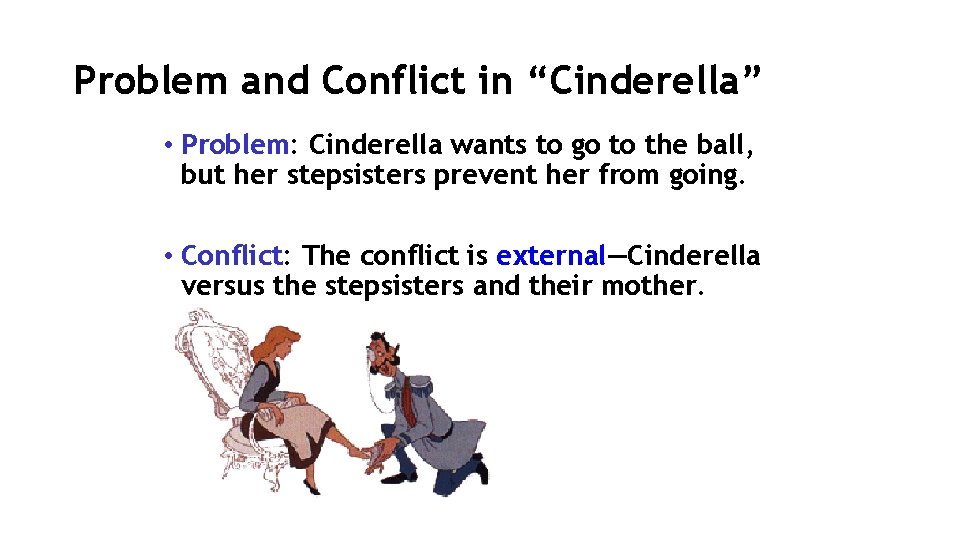 Problem and Conflict in “Cinderella”

• Problem: Cinderella wants to go to the ball, but her stepsisters prevent her from going.

• Conflict: The conflict is external—Cinderella versus the stepsisters and their mother.